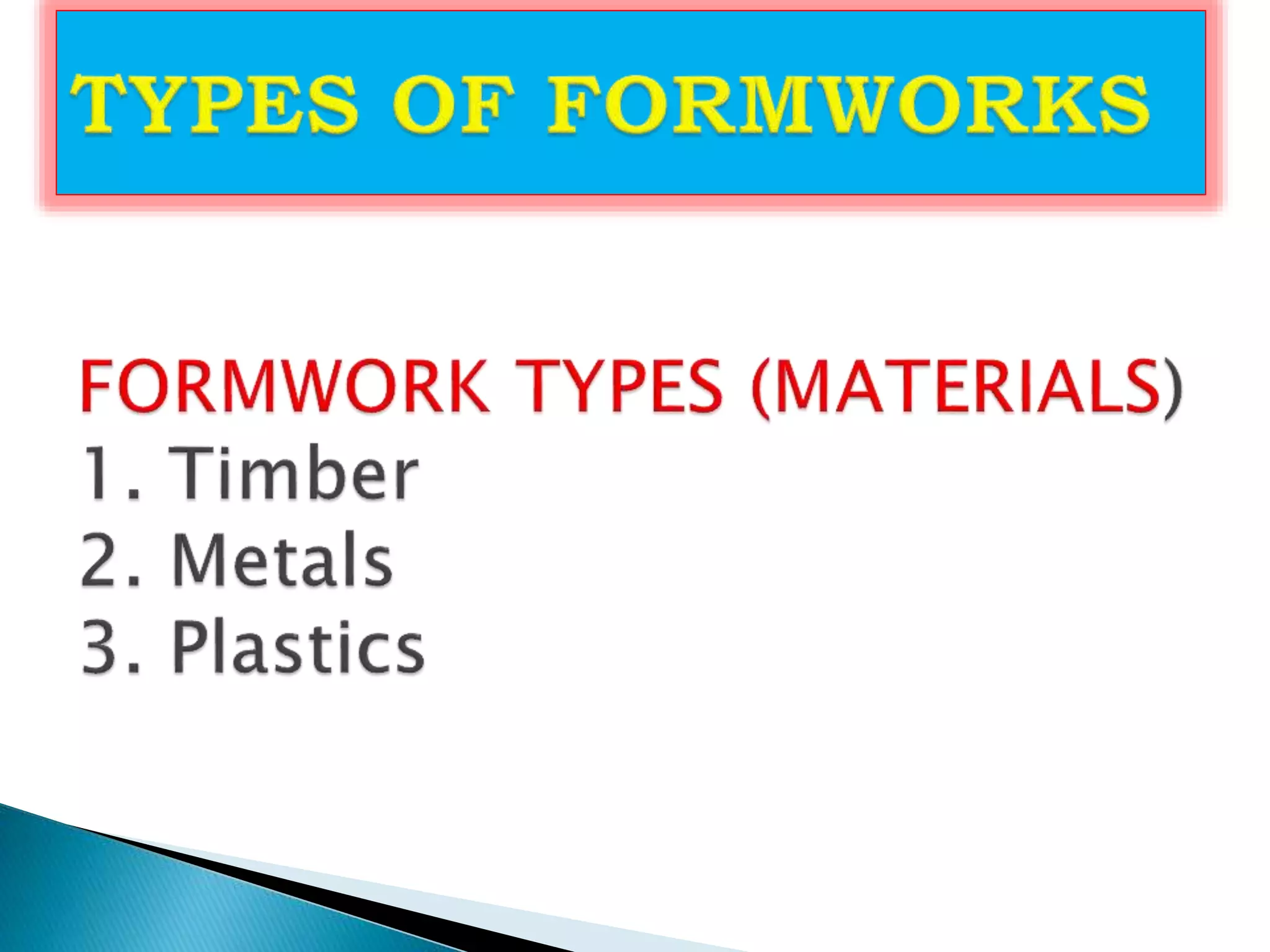 TYPES OF FORMWORKS

FORMWORK TYPES (MATERIALS)
1. Timber
2. Metals
3. Plastics